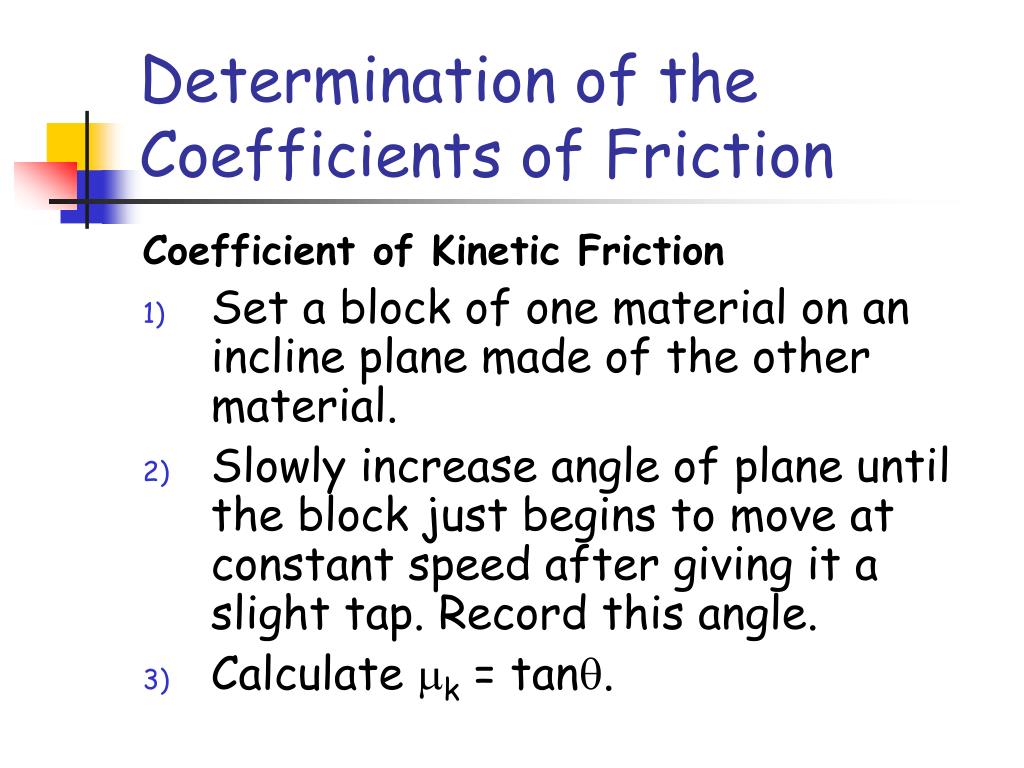 Determination of the Coefficients of Friction

Coefficient of Kinetic Friction

1) Set a block of one material on an incline plane made of the other material.

2) Slowly increase angle of plane until the block just begins to move at constant speed after giving it a slight tap. Record this angle.

3) Calculate $\mu_k = \tan\theta$.